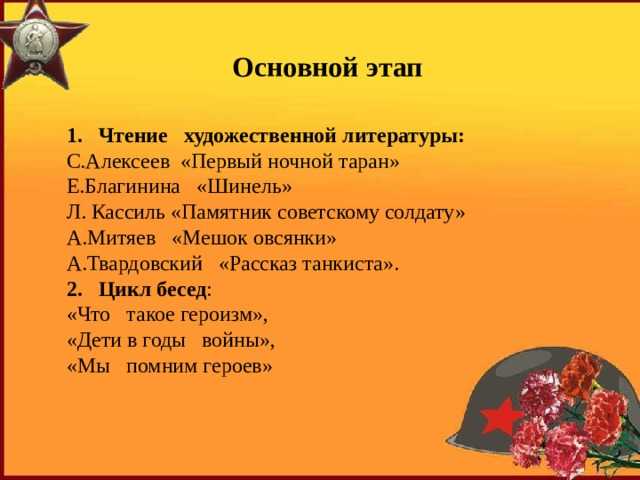 Основной этап

1. Чтение художественной литературы:
С.Алексеев «Первый ночной таран»
Е.Благинина «Шинель»
Л. Кассиль «Памятник советскому солдату»
А.Митяев «Мешок овсянки»
А.Твардовский «Рассказ танкиста».
2. Цикл бесед:
«Что такое героизм»,
«Дети в годы войны»,
«Мы помним героев»